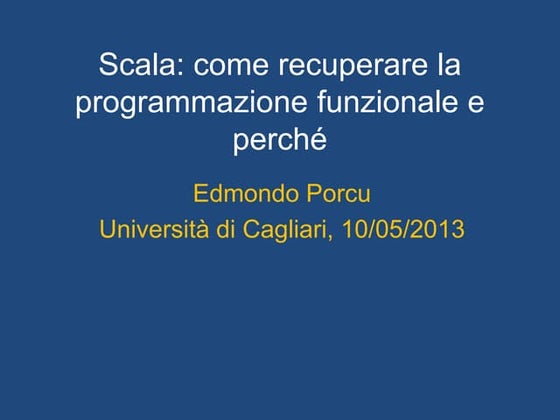 Scala: come recuperare la programmazione funzionale e perché

Edmondo Porcu
Università di Cagliari, 10/05/2013